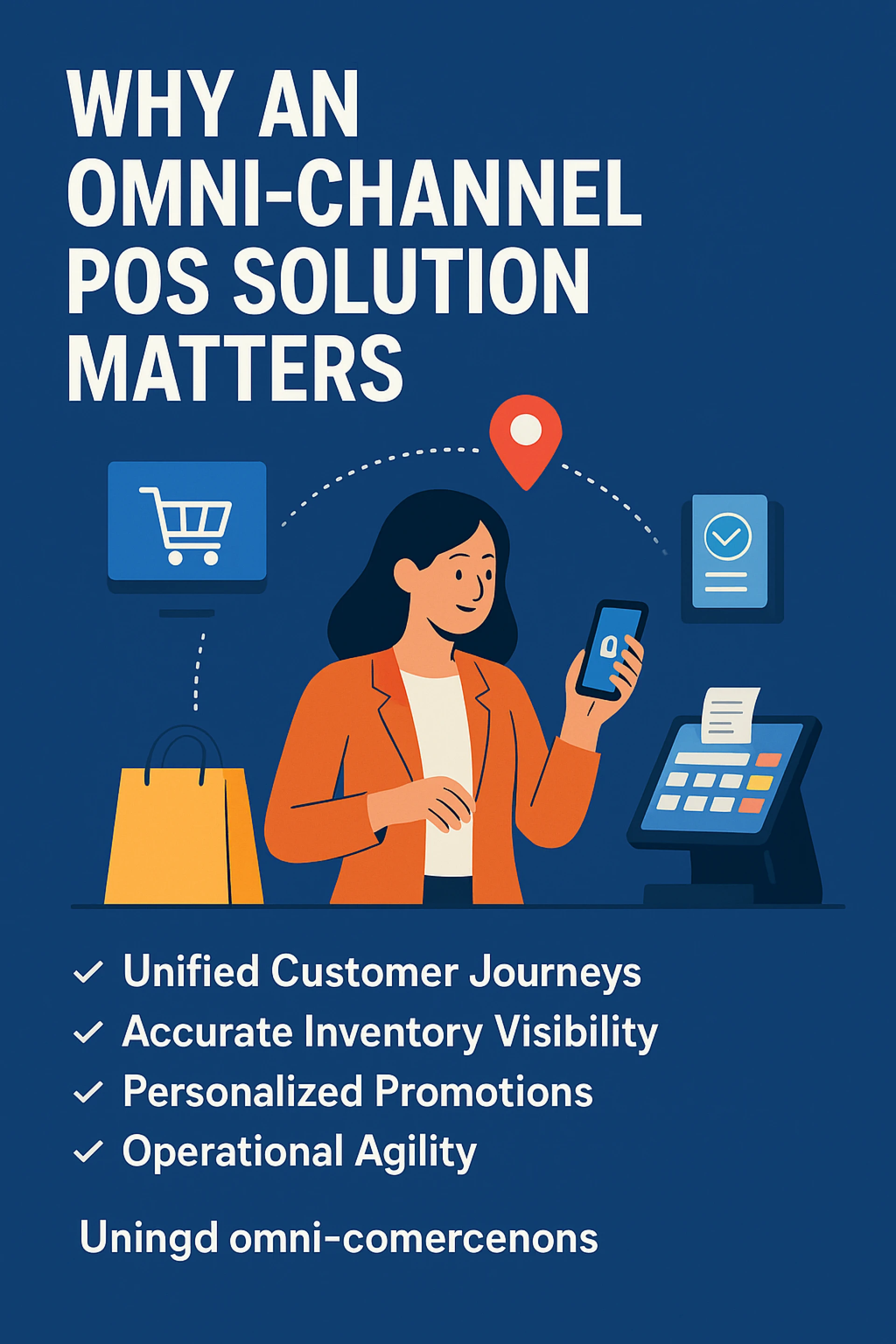 WHY AN OMNI-CHANNEL POS SOLUTION MATTERS

✓ Unified Customer Journeys
✓ Accurate Inventory Visibility
✓ Personalized Promotions
✓ Operational Agility

Uningd omni-comercenons